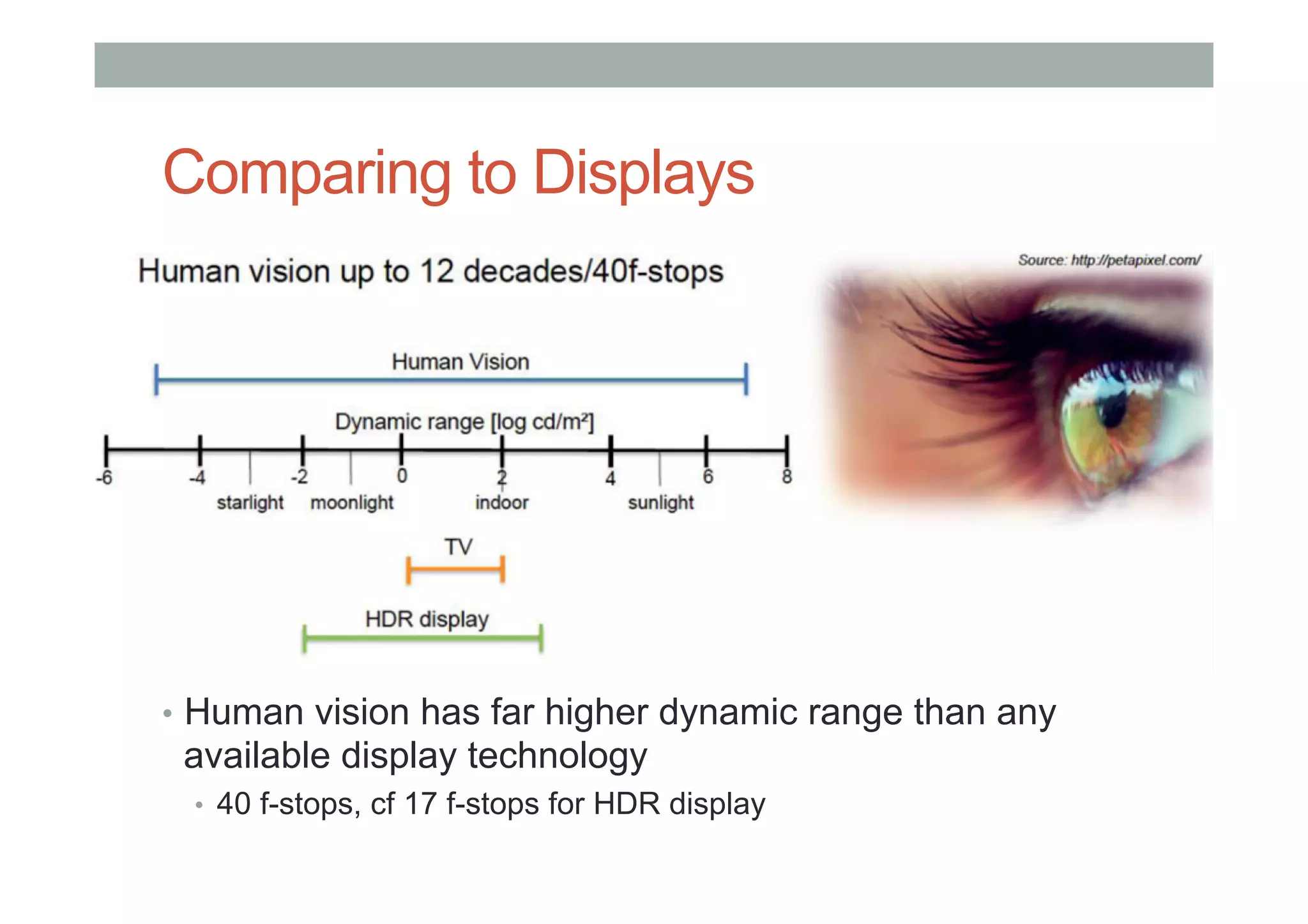 Comparing to Displays

Human vision up to 12 decades/40f-stops

Source: http://petapixel.com/

Human Vision

Dynamic range [log cd/m²]

-6 -4 -2 0 2 4 6 8

starlight moonlight indoor sunlight

TV

HDR display

• Human vision has far higher dynamic range than any available display technology
• 40 f-stops, cf 17 f-stops for HDR display